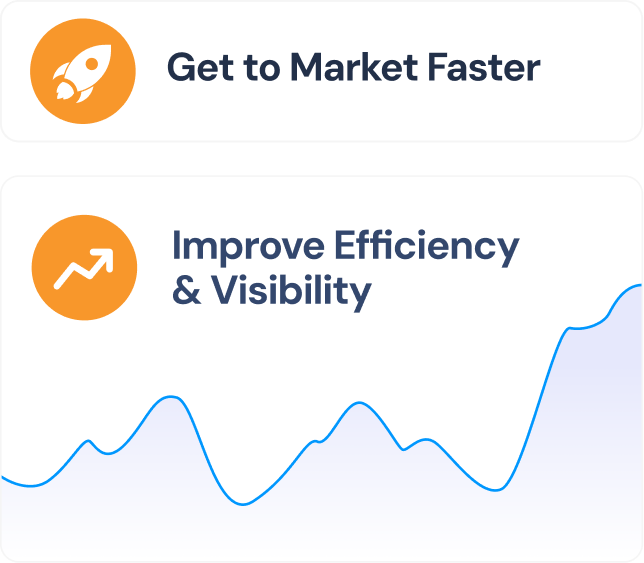 Get to Market Faster

Improve Efficiency & Visibility